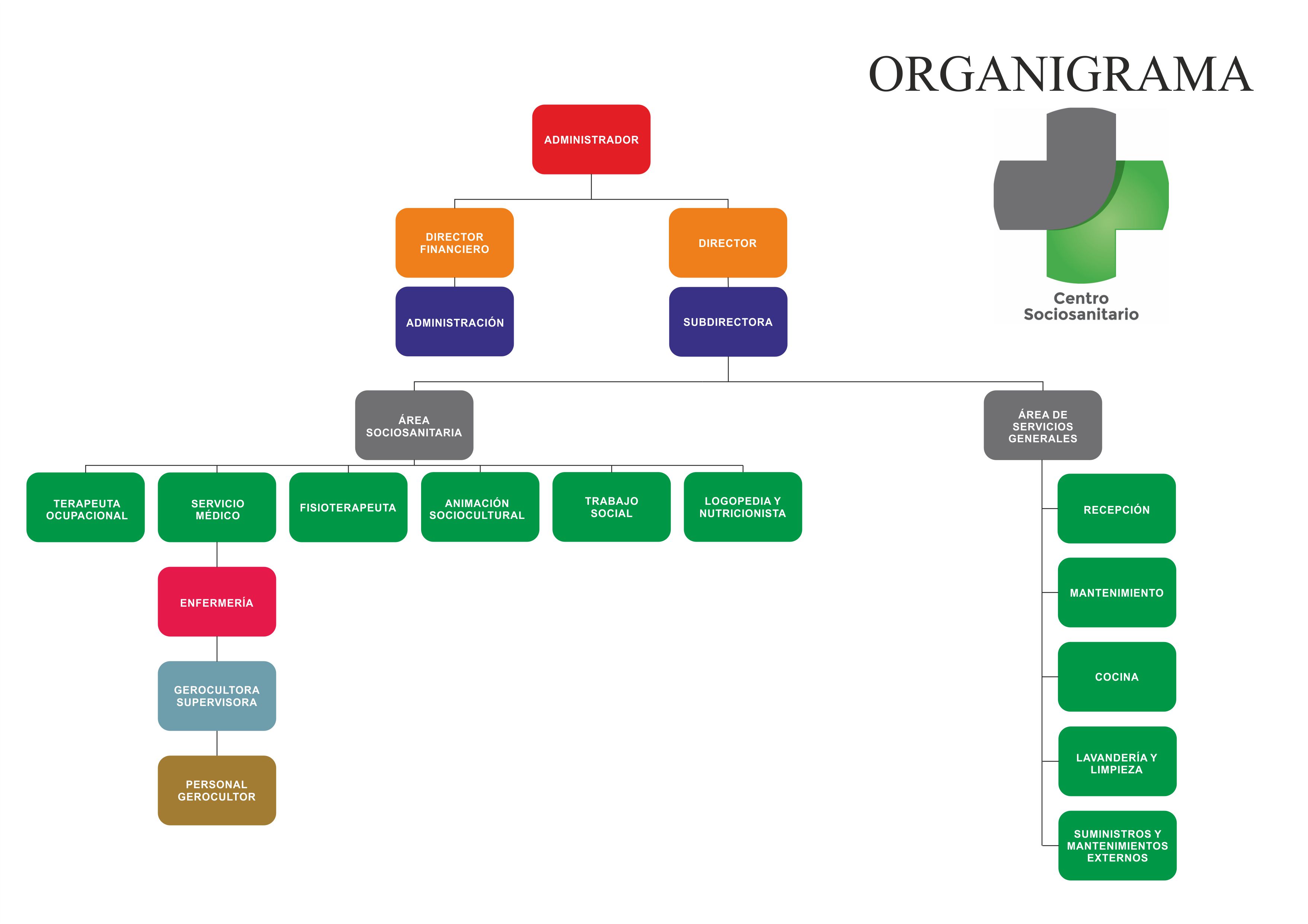 ORGANIGRAMA

Centro Sociosanitario

ADMINISTRADOR

DIRECTOR FINANCIERO

DIRECTOR

ADMINISTRACIÓN

SUBDIRECTORA

ÁREA SOCIOSANITARIA

ÁREA DE SERVICIOS GENERALES

TERAPEUTA OCUPACIONAL

SERVICIO MÉDICO

FISIOTERAPEUTA

ANIMACIÓN SOCIOCULTURAL

TRABAJO SOCIAL

LOGOPEDIA Y NUTRICIONISTA

ENFERMERÍA

GEROCULTORA SUPERVISORA

PERSONAL GEROCULTOR

RECEPCIÓN

MANTENIMIENTO

COCINA

LAVANDERÍA Y LIMPIEZA

SUMINISTROS Y MANTENIMIENTOS EXTERNOS